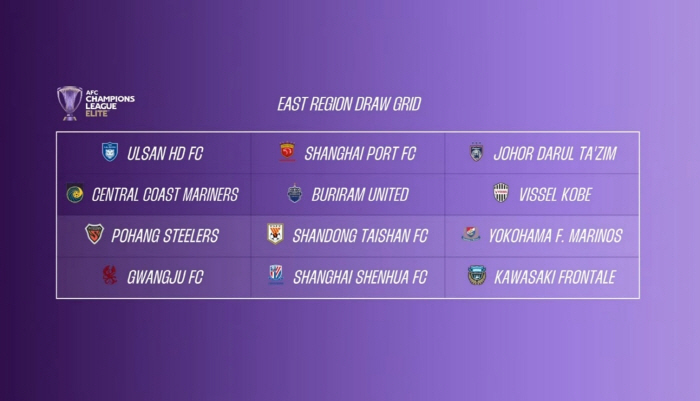 AFC CHAMPIONS LEAGUE ELITE

EAST REGION DRAW GRID

| ULSAN HD FC | SHANGHAI PORT FC | JOHOR DARUL TA'ZIM |
|---|---|---|
| CENTRAL COAST MARINERS | BURIRAM UNITED | VISSEL KOBE |
| POHANG STEELERS | SHANDONG TAISHAN FC | YOKOHAMA F. MARINOS |
| GWANGJU FC | SHANGHAI SHENHUA FC | KAWASAKI FRONTALE |